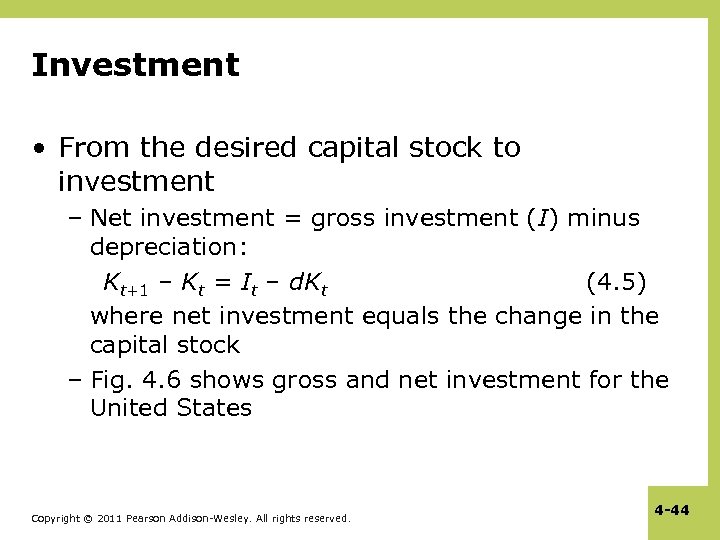 Investment

• From the desired capital stock to investment

– Net investment = gross investment ($I$) minus depreciation:

$K_{t+1} - K_t = I_t - dK_t$ (4.5)

where net investment equals the change in the capital stock

– Fig. 4.6 shows gross and net investment for the United States

Copyright © 2011 Pearson Addison-Wesley. All rights reserved.

4-44